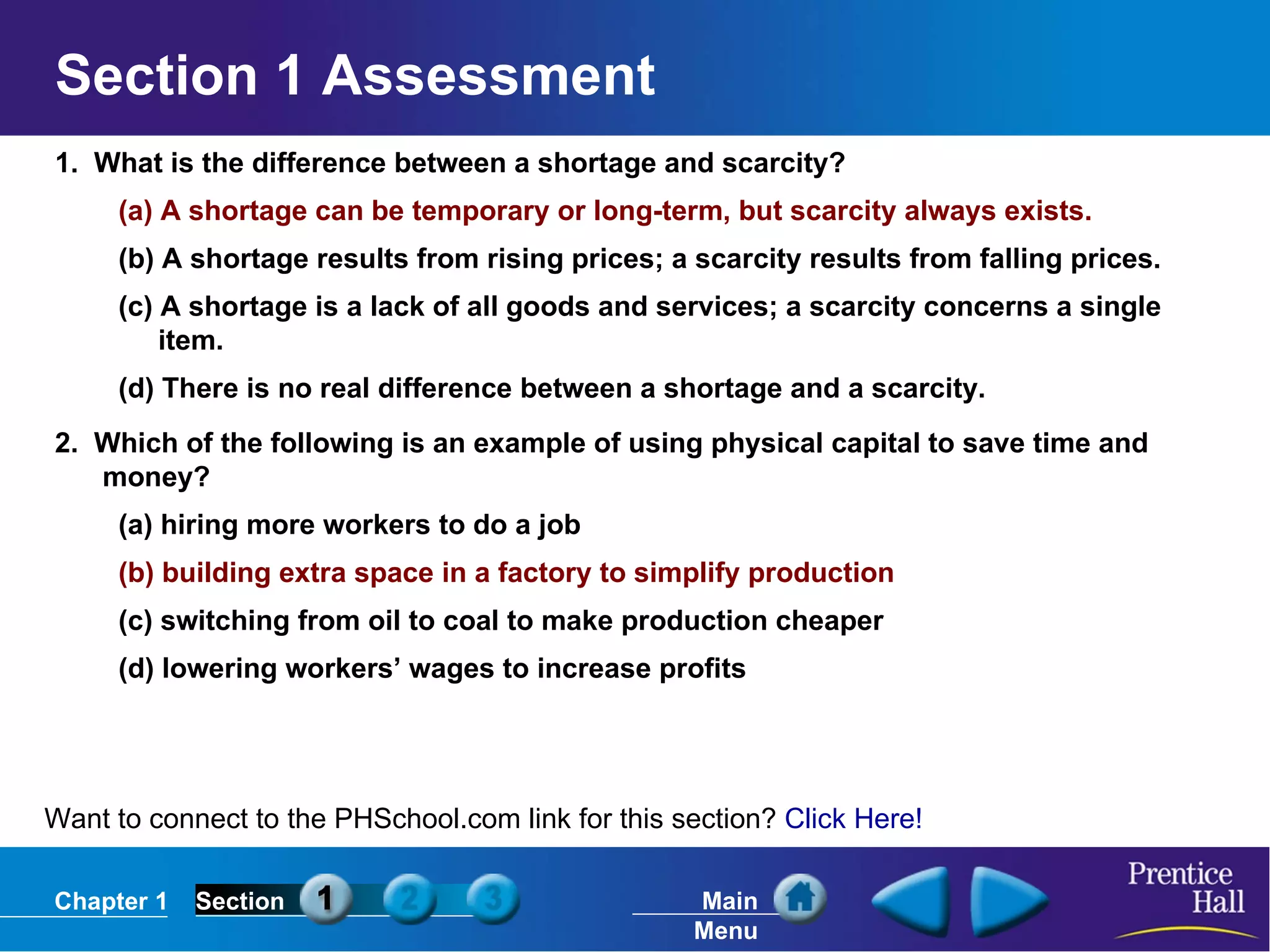 Section 1 Assessment

1. What is the difference between a shortage and scarcity?

(a) A shortage can be temporary or long-term, but scarcity always exists.

(b) A shortage results from rising prices; a scarcity results from falling prices.

(c) A shortage is a lack of all goods and services; a scarcity concerns a single item.

(d) There is no real difference between a shortage and a scarcity.

2. Which of the following is an example of using physical capital to save time and money?

(a) hiring more workers to do a job

(b) building extra space in a factory to simplify production

(c) switching from oil to coal to make production cheaper

(d) lowering workers' wages to increase profits

Want to connect to the PHSchool.com link for this section? Click Here!

Chapter 1 Section 1 2 3 Main Menu

Prentice Hall